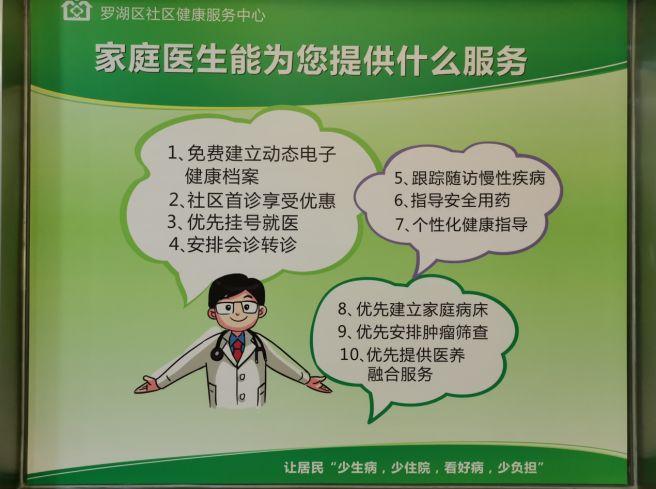 罗湖区社区健康服务中心

家庭医生能为您提供什么服务

1、免费建立动态电子健康档案
2、社区首诊享受优惠
3、优先挂号就医
4、安排会诊转诊

5、跟踪随访慢性疾病
6、指导安全用药
7、个性化健康指导

8、优先建立家庭病床
9、优先安排肿瘤筛查
10、优先提供医养融合服务

让居民“少生病，少住院，看好病，少负担”